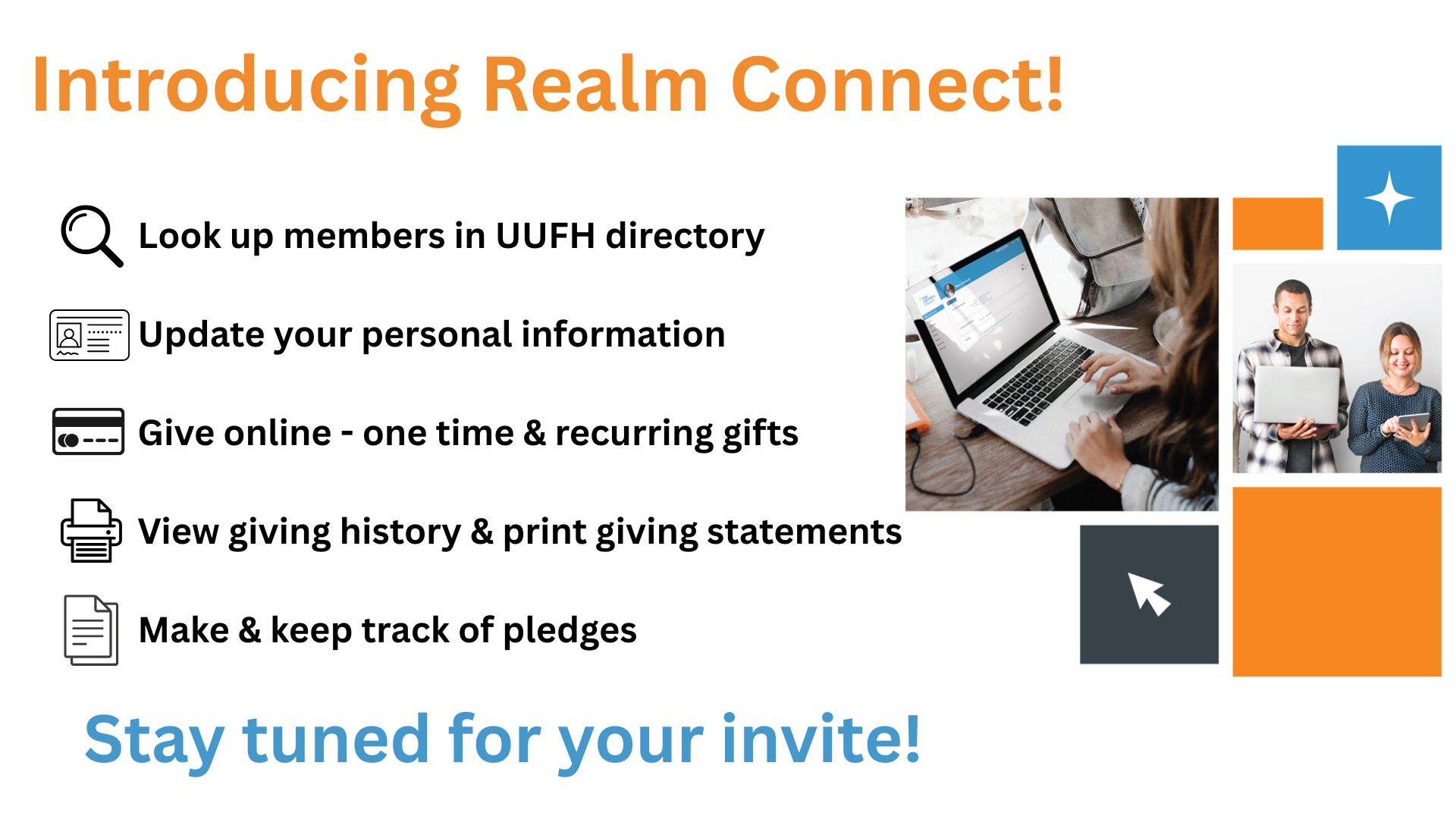 Introducing Realm Connect!

Look up members in UUFH directory

Update your personal information

Give online - one time & recurring gifts

View giving history & print giving statements

Make & keep track of pledges

Stay tuned for your invite!